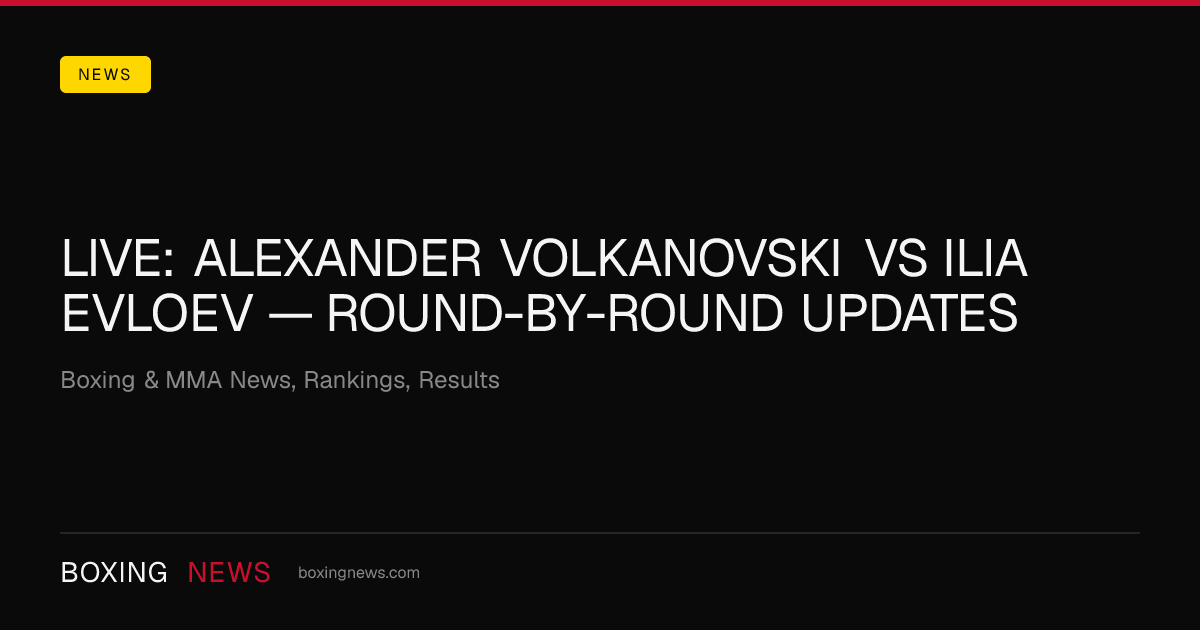 NEWS

LIVE: ALEXANDER VOLKANOVSKI VS ILIA EVLOEV — ROUND-BY-ROUND UPDATES

Boxing & MMA News, Rankings, Results

BOXING NEWS boxingnews.com